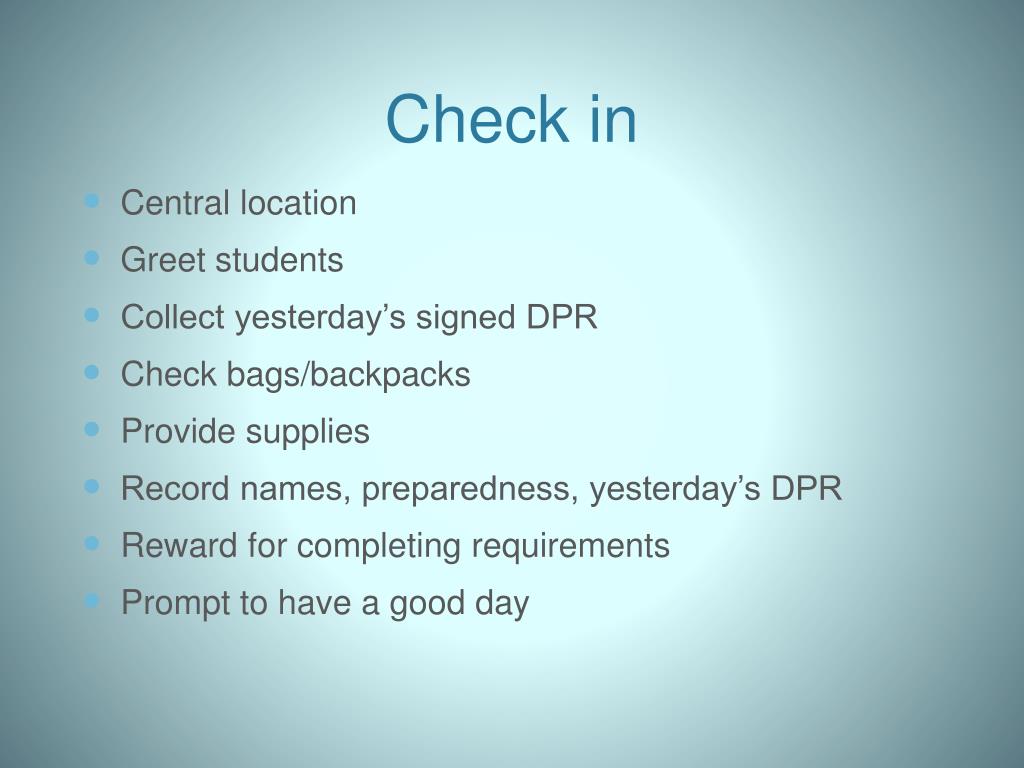 Check in

- Central location
- Greet students
- Collect yesterday’s signed DPR
- Check bags/backpacks
- Provide supplies
- Record names, preparedness, yesterday’s DPR
- Reward for completing requirements
- Prompt to have a good day